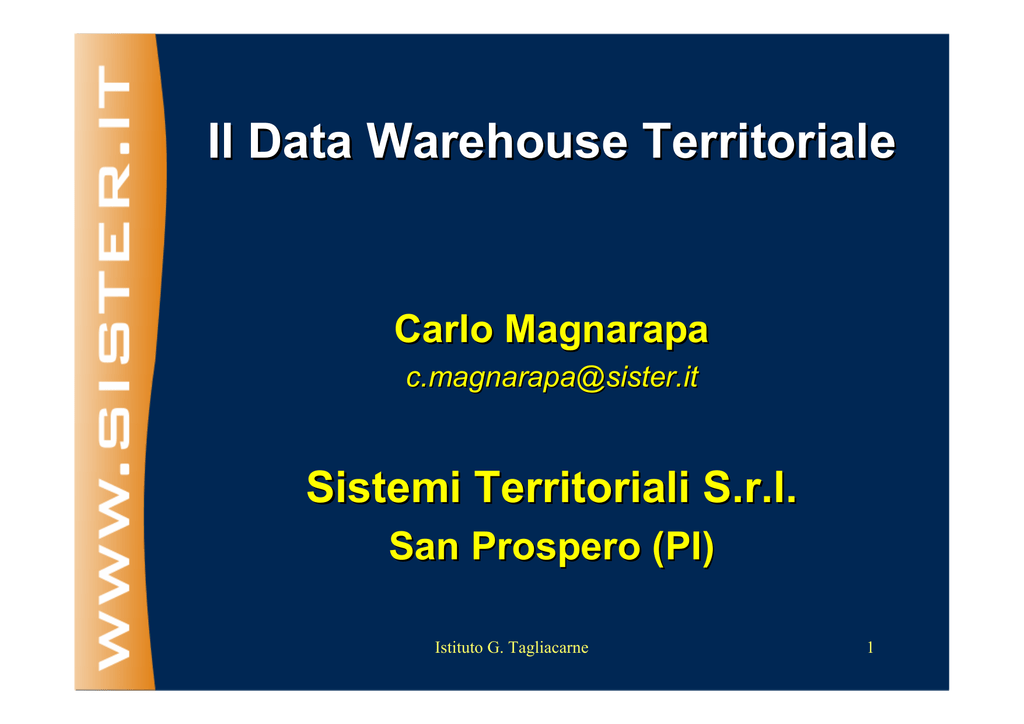 WWW.SISTER.IT

Il Data Warehouse Territoriale

Carlo Magnarapa
c.magnarapa@sister.it

Sistemi Territoriali S.r.l.
San Prospero (PI)

Istituto G. Tagliacarne

1